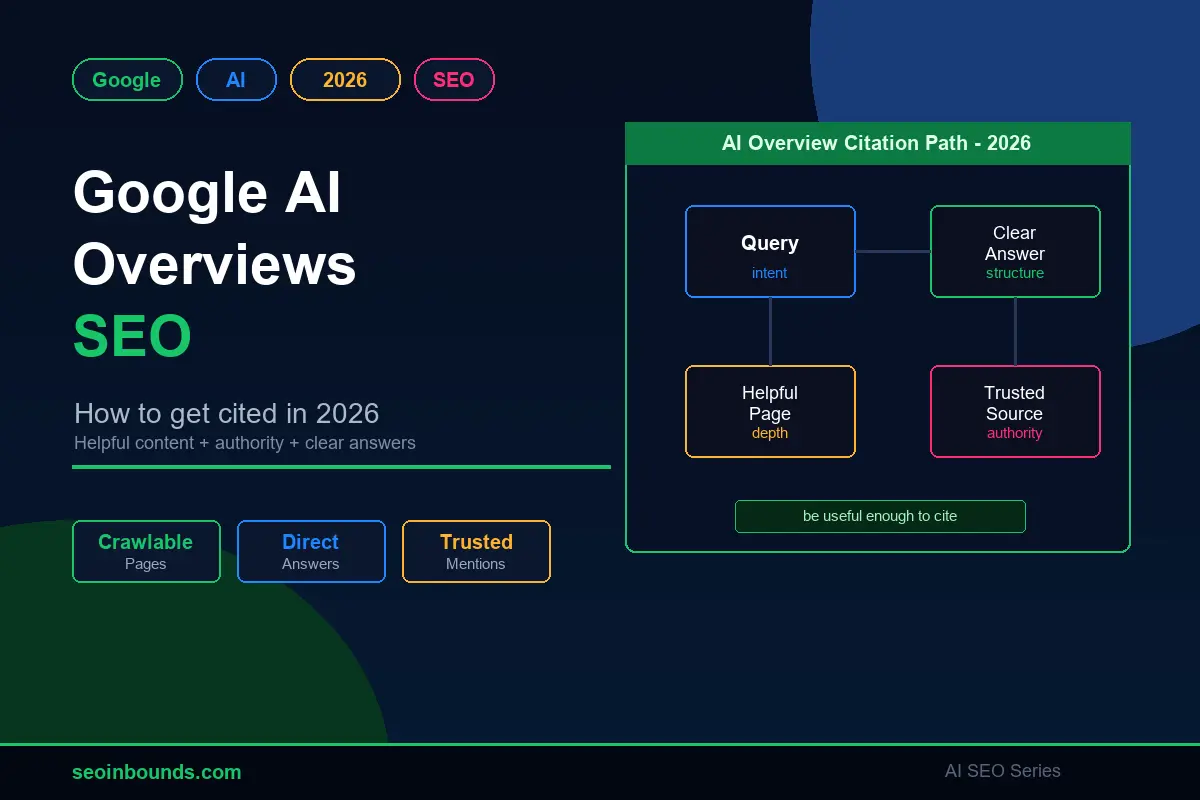 Google AI 2026 SEO

Google AI Overviews SEO

How to get cited in 2026
Helpful content + authority + clear answers

Crawlable
Pages

Direct
Answers

Trusted
Mentions

AI Overview Citation Path - 2026

Query
intent

Clear Answer
structure

Helpful Page
depth

Trusted Source
authority

be useful enough to cite

seoinbounds.com

AI SEO Series